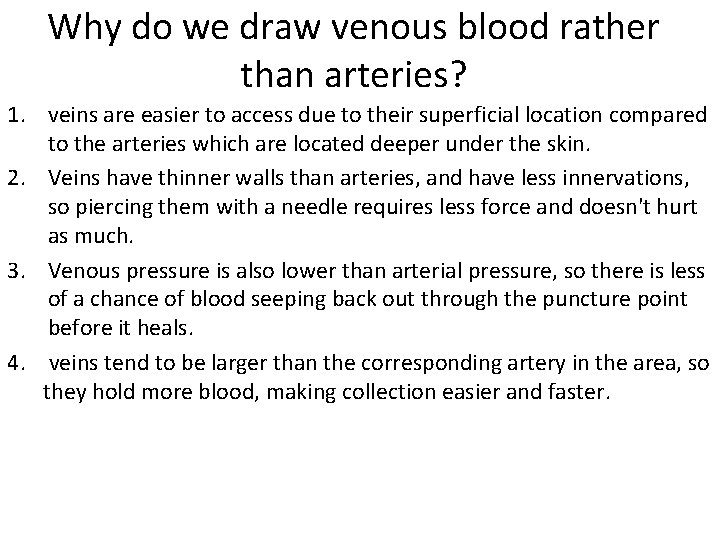 Why do we draw venous blood rather than arteries?

1. veins are easier to access due to their superficial location compared to the arteries which are located deeper under the skin.

2. Veins have thinner walls than arteries, and have less innervations, so piercing them with a needle requires less force and doesn't hurt as much.

3. Venous pressure is also lower than arterial pressure, so there is less of a chance of blood seeping back out through the puncture point before it heals.

4. veins tend to be larger than the corresponding artery in the area, so they hold more blood, making collection easier and faster.